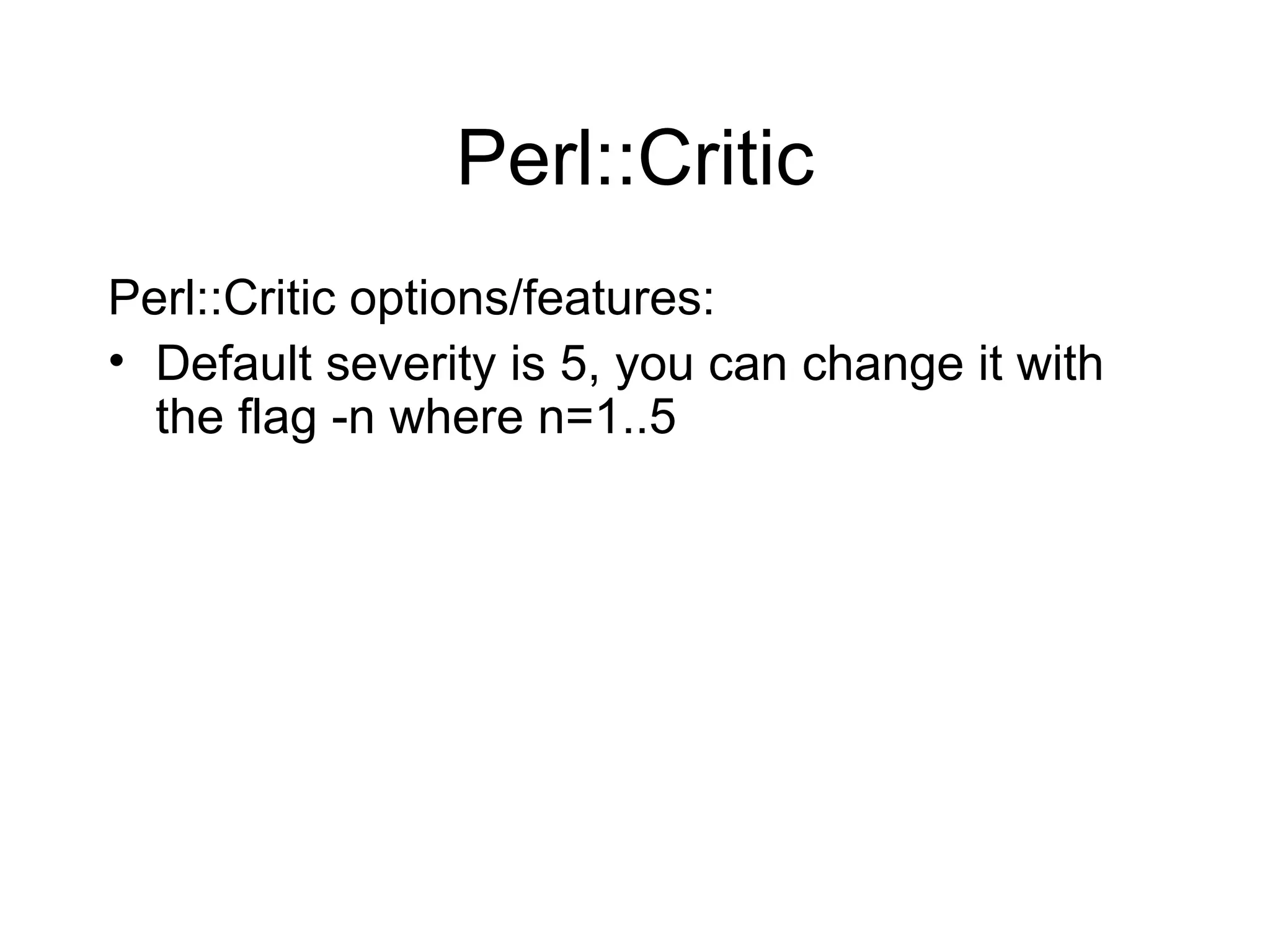 Perl::Critic

Perl::Critic options/features:

• Default severity is 5, you can change it with the flag -n where n=1..5